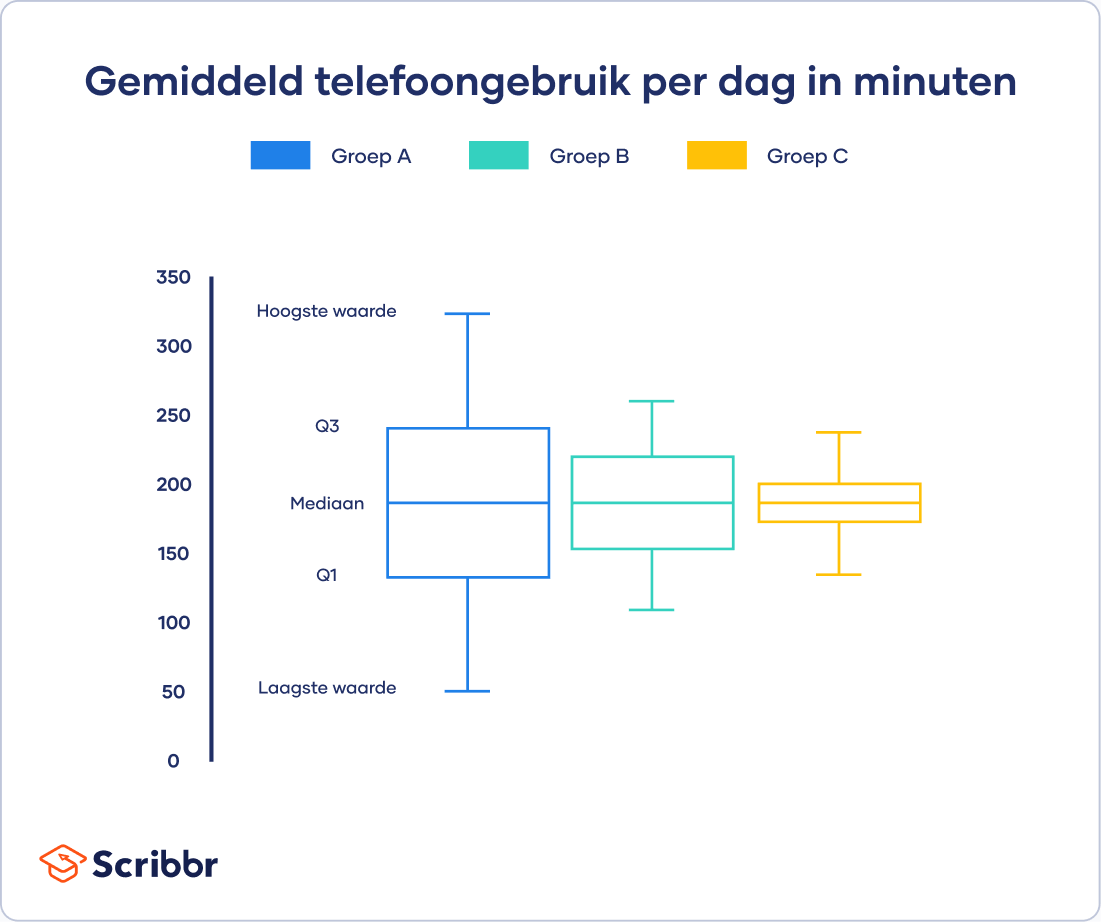 Gemiddeld telefoongebruik per dag in minuten

Groep A
Groep B
Groep C

350
300
250
200
150
100
50
0

Hoogste waarde
Q3
Mediaan
Q1
Laagste waarde

Scribbr